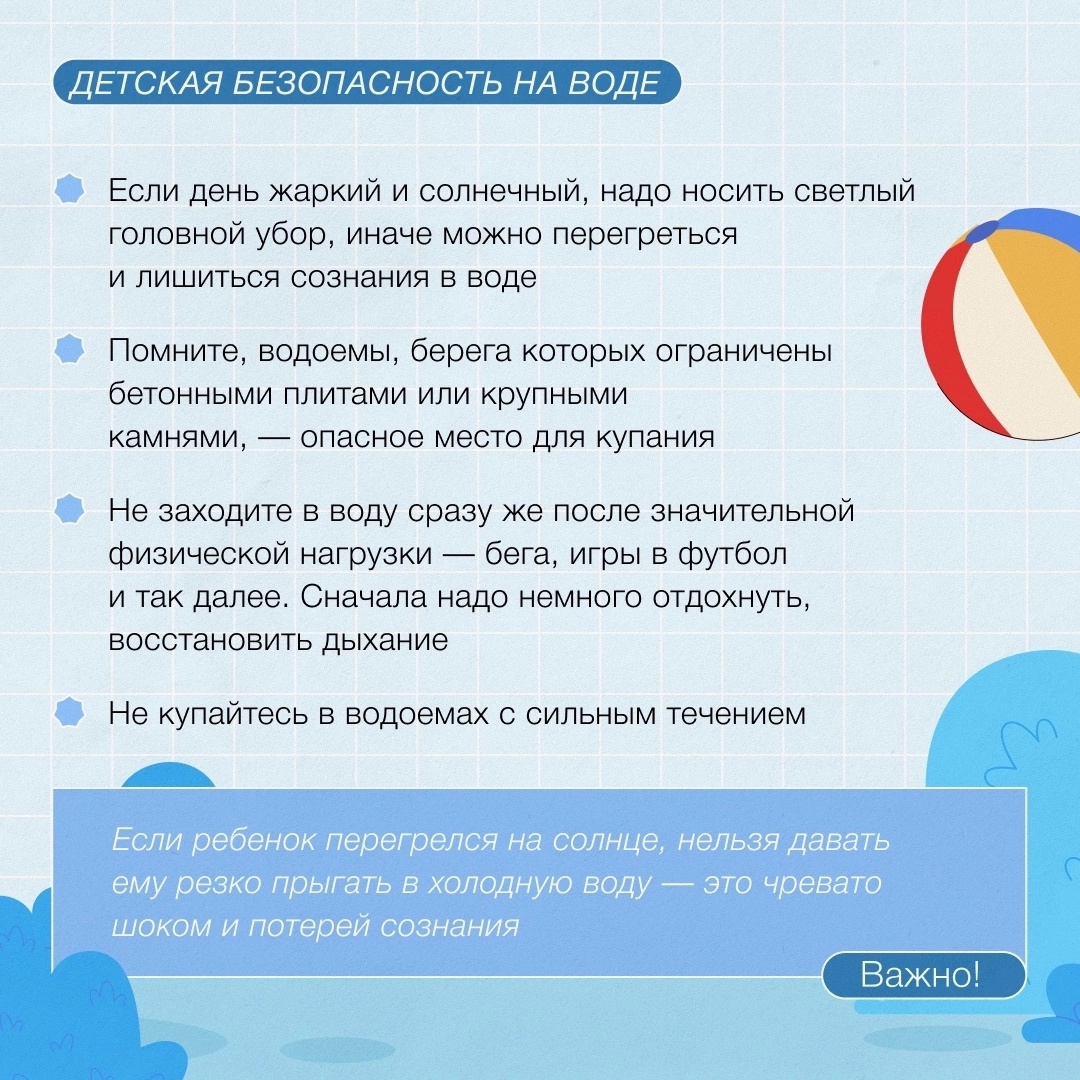 ДЕТСКАЯ БЕЗОПАСНОСТЬ НА ВОДЕ

Если день жаркий и солнечный, надо носить светлый головной убор, иначе можно перегреться и лишиться сознания в воде

Помните, водоемы, берега которых ограничены бетонными плитами или крупными камнями, — опасное место для купания

Не заходите в воду сразу же после значительной физической нагрузки — бега, игры в футбол и так далее. Сначала надо немного отдохнуть, восстановить дыхание

Не купайтесь в водоемах с сильным течением

Если ребенок перегрелся на солнце, нельзя давать ему резко прыгать в холодную воду — это чревато шоком и потерей сознания

Важно!